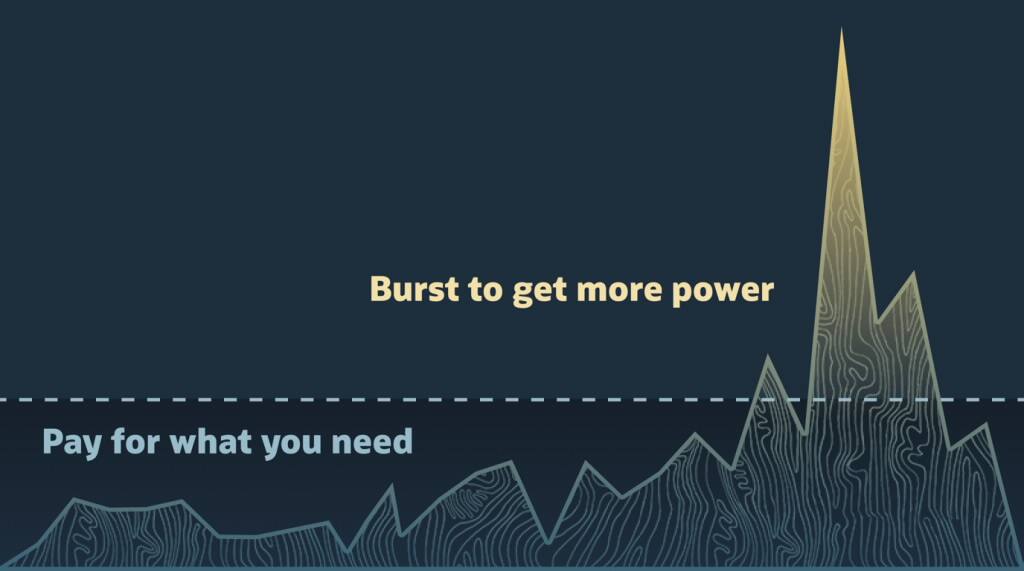 Burst to get more power

Pay for what you need